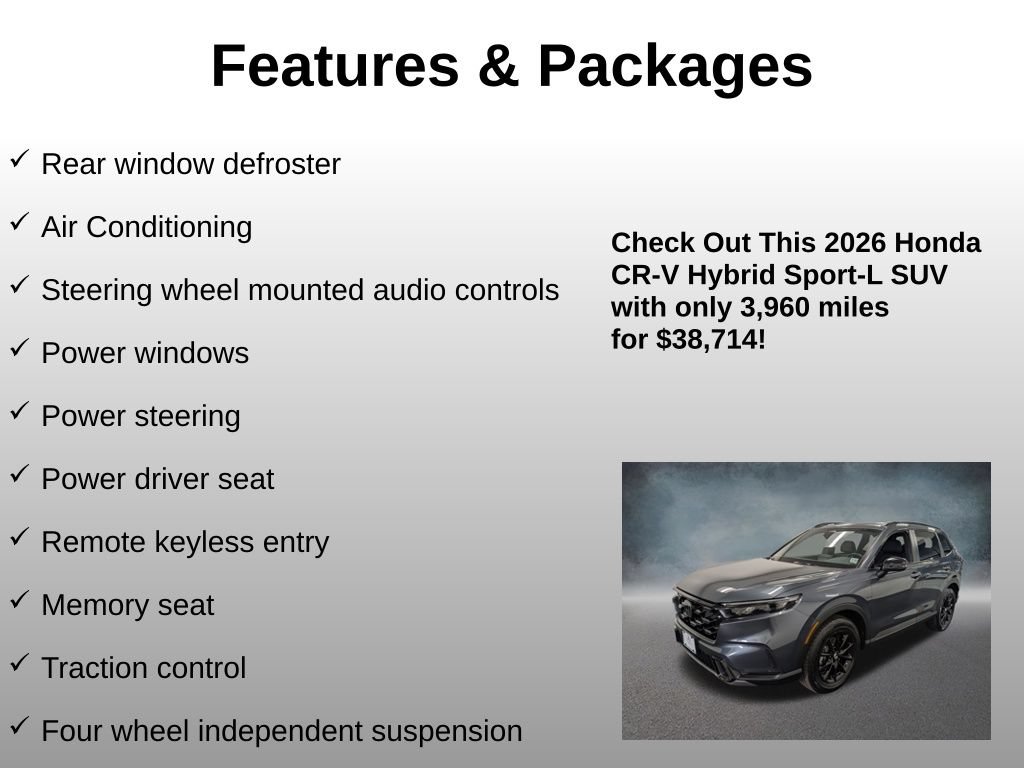 Features & Packages

✓ Rear window defroster

✓ Air Conditioning

✓ Steering wheel mounted audio controls

✓ Power windows

✓ Power steering

✓ Power driver seat

✓ Remote keyless entry

✓ Memory seat

✓ Traction control

✓ Four wheel independent suspension

Check Out This 2026 Honda CR-V Hybrid Sport-L SUV with only 3,960 miles for $38,714!